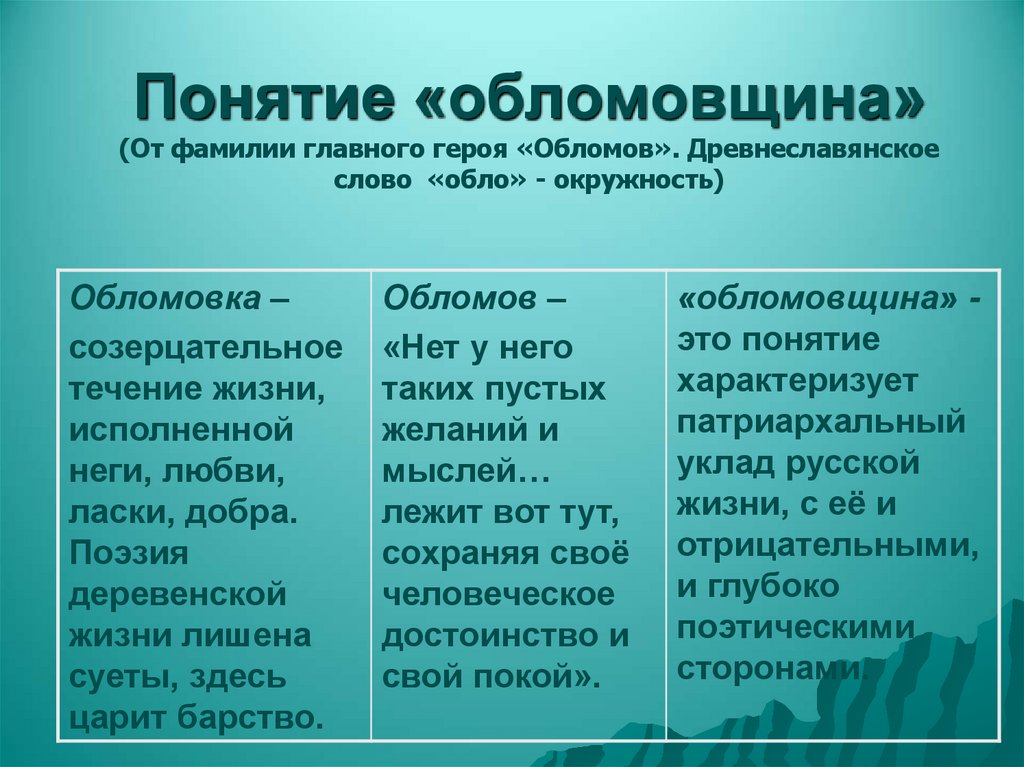 Понятие «обломовщина»
(От фамилии главного героя «Обломов». Древнеславянское слово «обло» - окружность)

| Обломовка – созерцательное течение жизни, исполненной неги, любви, ласки, добра. Поэзия деревенской жизни лишена суеты, здесь царит барство. | Обломов – «Нет у него таких пустых желаний и мыслей… лежит вот тут, сохраняя своё человеческое достоинство и свой покой». | «обломовщина» - это понятие характеризует патриархальный уклад русской жизни, с её и отрицательными, и глубоко поэтическими сторонами. |
|---|---|---|